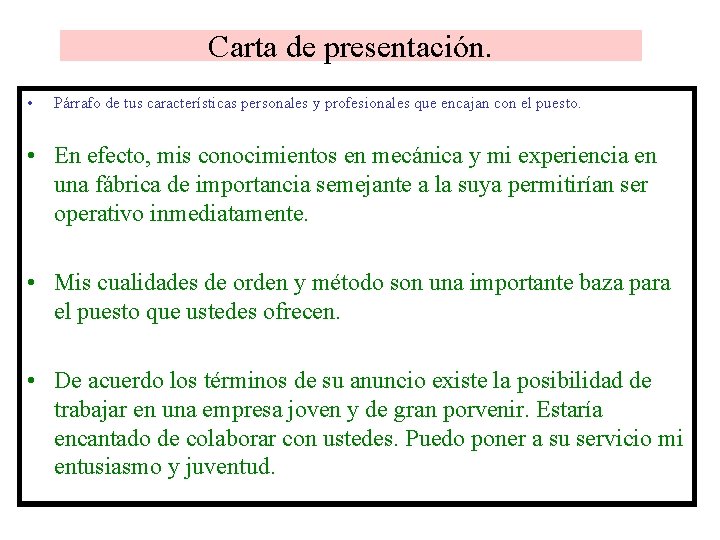 Carta de presentación.

• Párrafo de tus características personales y profesionales que encajan con el puesto.

• En efecto, mis conocimientos en mecánica y mi experiencia en una fábrica de importancia semejante a la suya permitirían ser operativo inmediatamente.

• Mis cualidades de orden y método son una importante baza para el puesto que ustedes ofrecen.

• De acuerdo los términos de su anuncio existe la posibilidad de trabajar en una empresa joven y de gran porvenir. Estaría encantado de colaborar con ustedes. Puedo poner a su servicio mi entusiasmo y juventud.